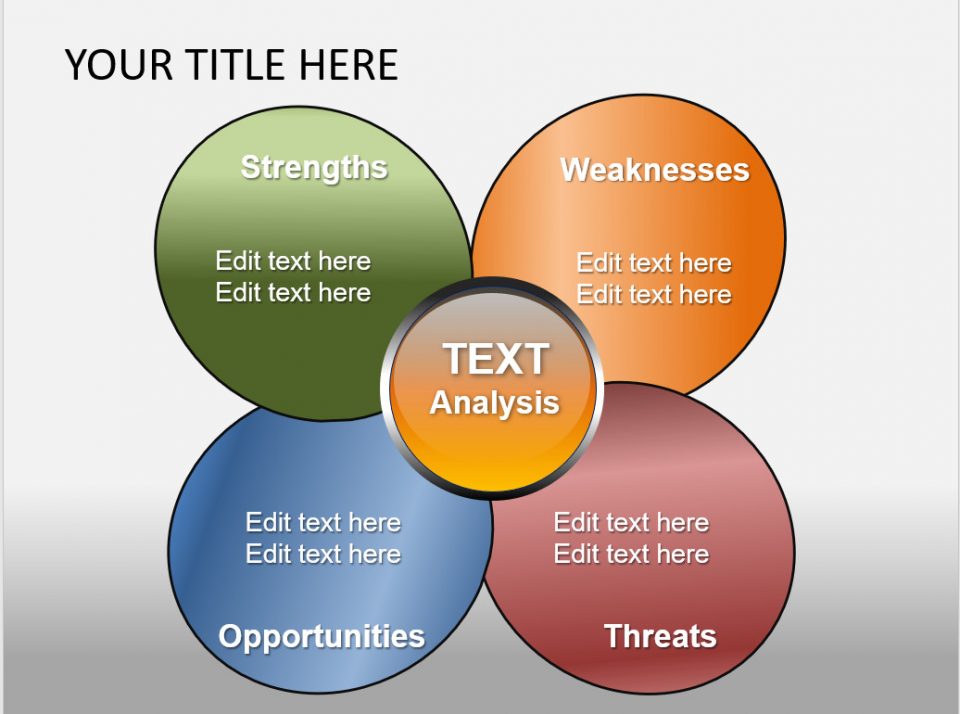 YOUR TITLE HERE

Strengths

Edit text here
Edit text here

Weaknesses

Edit text here
Edit text here

TEXT
Analysis

Edit text here
Edit text here

Opportunities

Edit text here
Edit text here

Threats